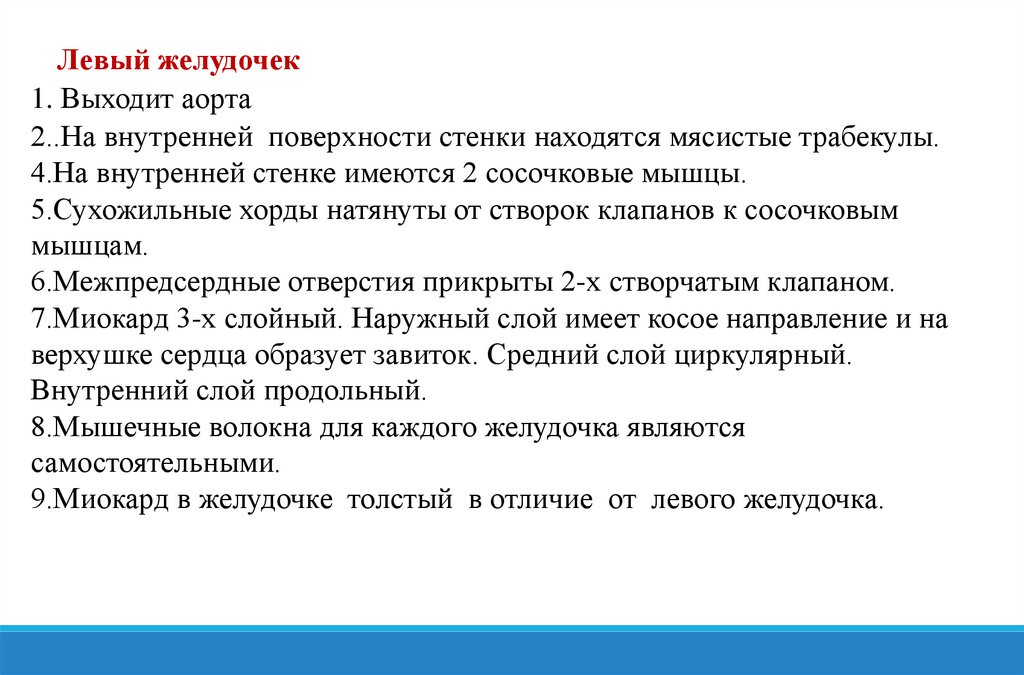 Левый желудочек

1. Выходит аорта

2..На внутренней поверхности стенки находятся мясистые трабекулы.

4.На внутренней стенке имеются 2 сосочковые мышцы.

5.Сухожильные хорды натянуты от створок клапанов к сосочковым мышцам.

6.Межпредсердные отверстия прикрыты 2-х створчатым клапаном.

7.Миокард 3-х слойный. Наружный слой имеет косое направление и на верхушке сердца образует завиток. Средний слой циркулярный. Внутренний слой продольный.

8.Мышечные волокна для каждого желудочка являются самостоятельными.

9.Миокард в желудочке толстый в отличие от левого желудочка.